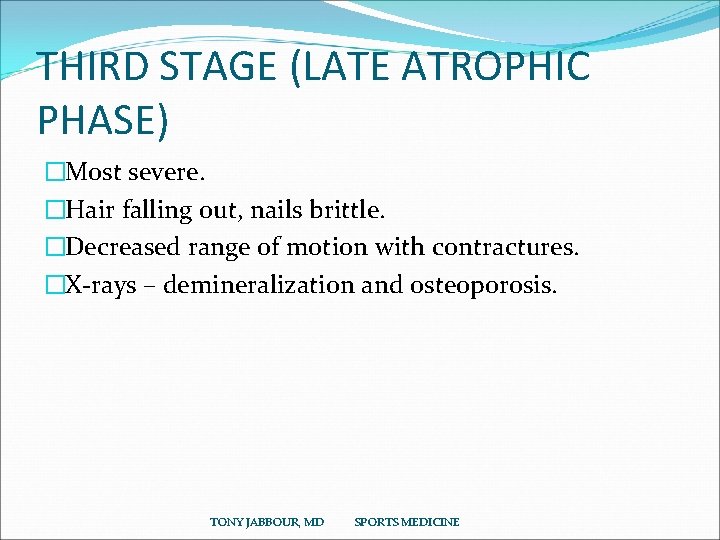 THIRD STAGE (LATE ATROPHIC PHASE)

□Most severe.
□Hair falling out, nails brittle.
□Decreased range of motion with contractures.
□X-rays – demineralization and osteoporosis.

TONY JABBOUR, MD SPORTS MEDICINE